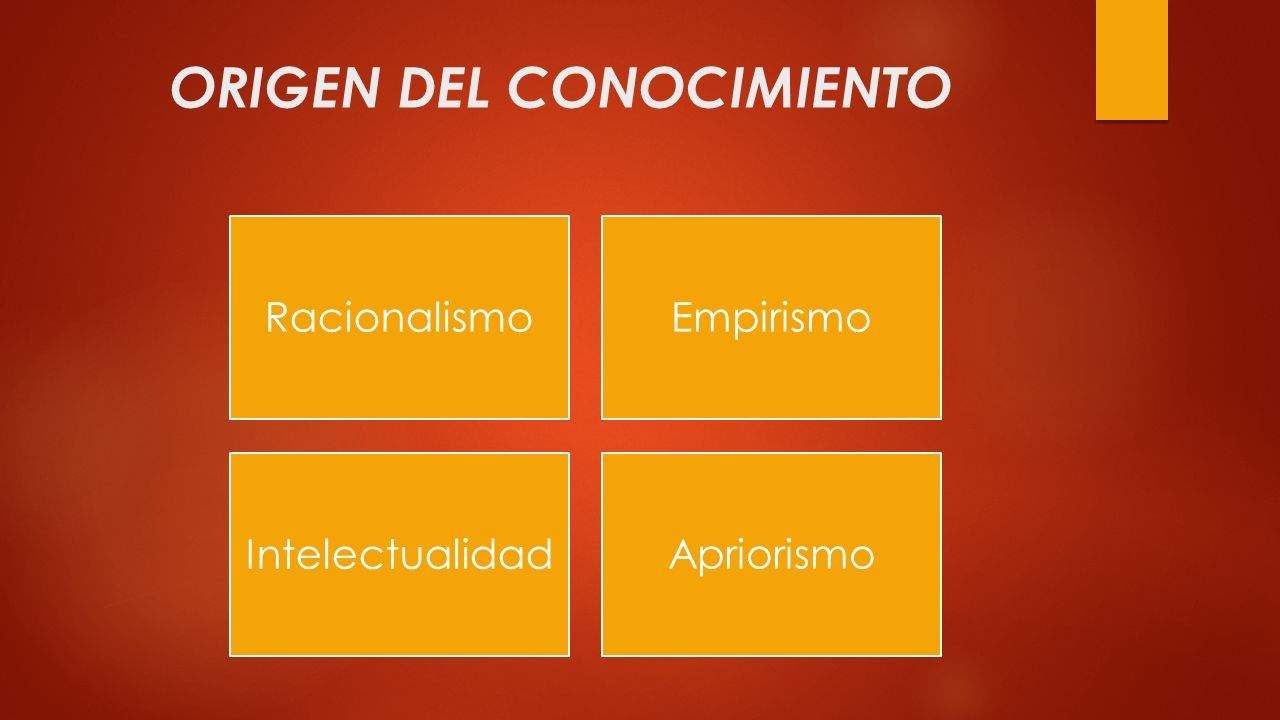 ORIGEN DEL CONOCIMIENTO

Racionalismo

Empirismo

Intelectualidad

Apriorismo